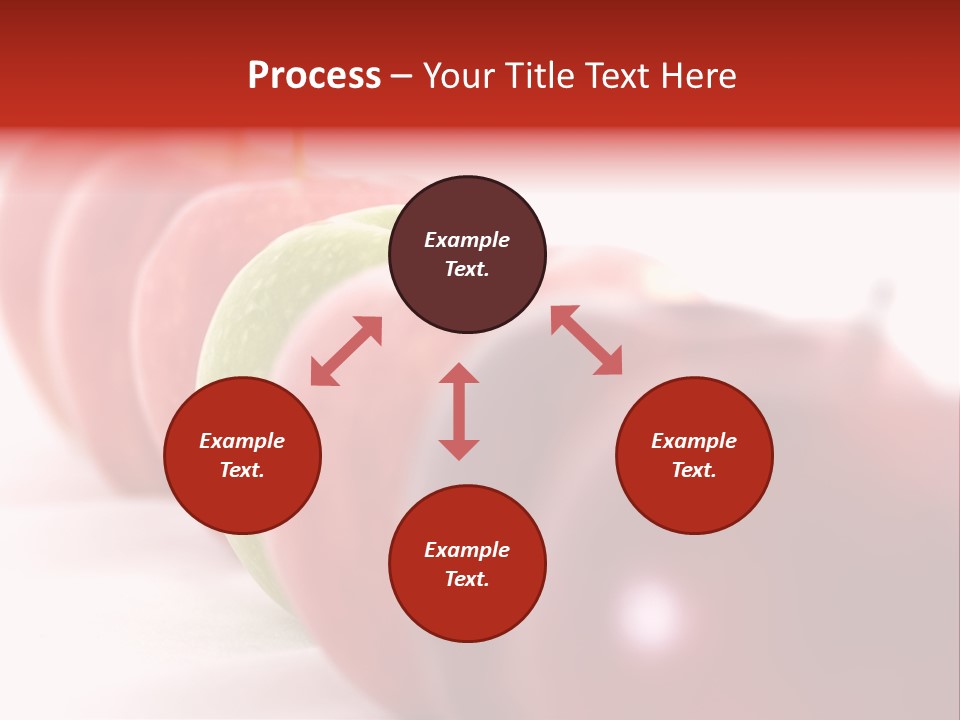 Process – Your Title Text Here

Example Text.

Example Text.

Example Text.

Example Text.